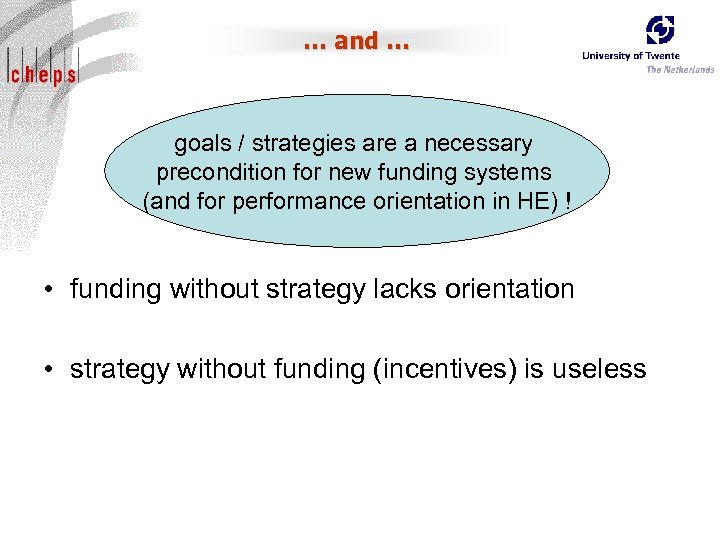 cheps

... and ...

University of Twente
The Netherlands

goals / strategies are a necessary precondition for new funding systems (and for performance orientation in HE) !

• funding without strategy lacks orientation

• strategy without funding (incentives) is useless